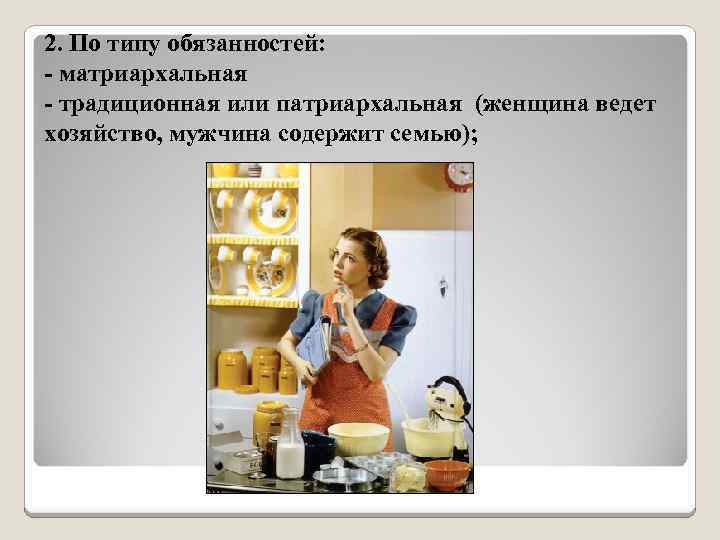 2. По типу обязанностей:
- матриархальная
- традиционная или патриархальная (женщина ведет хозяйство, мужчина содержит семью);